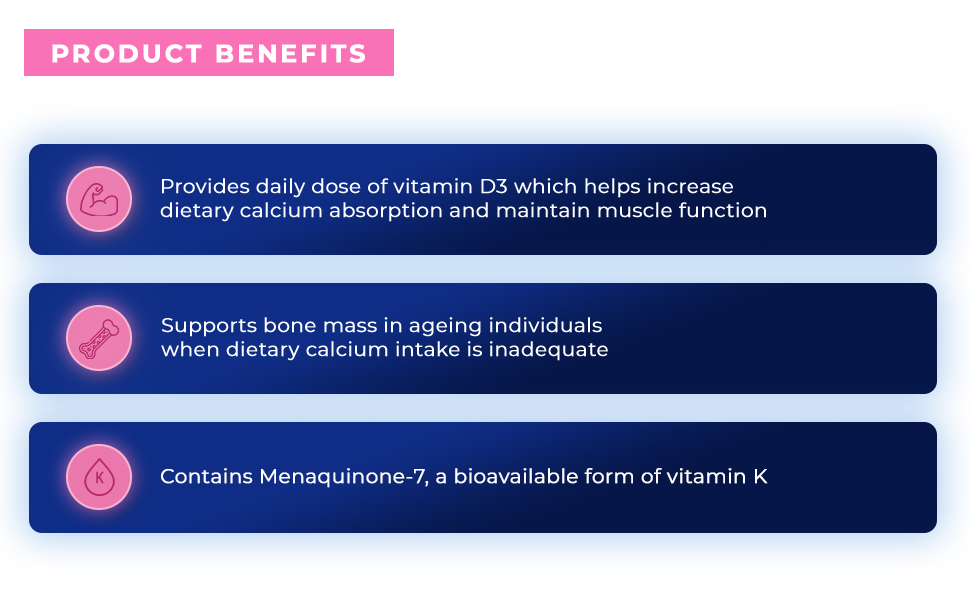 PRODUCT BENEFITS

Provides daily dose of vitamin D3 which helps increase dietary calcium absorption and maintain muscle function

Supports bone mass in ageing individuals when dietary calcium intake is inadequate

K

Contains Menaquinone-7, a bioavailable form of vitamin K